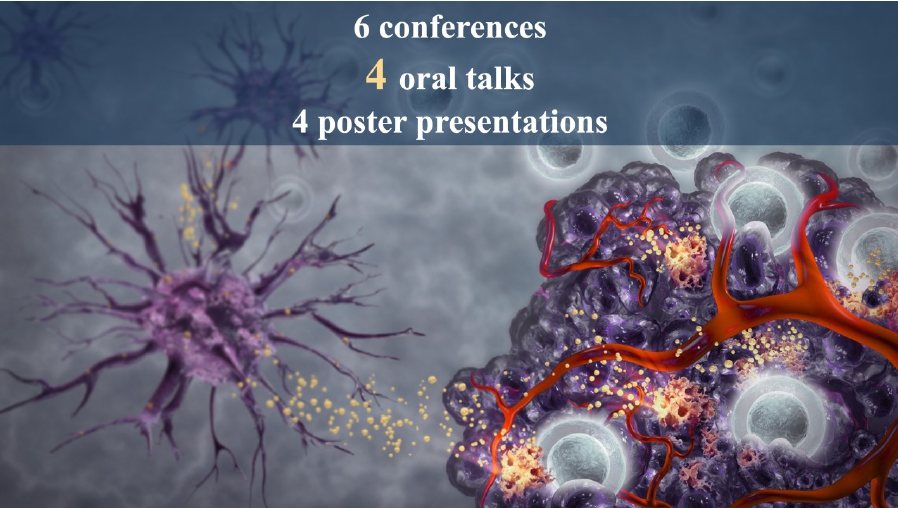 6 conferences
4 oral talks
4 poster presentations